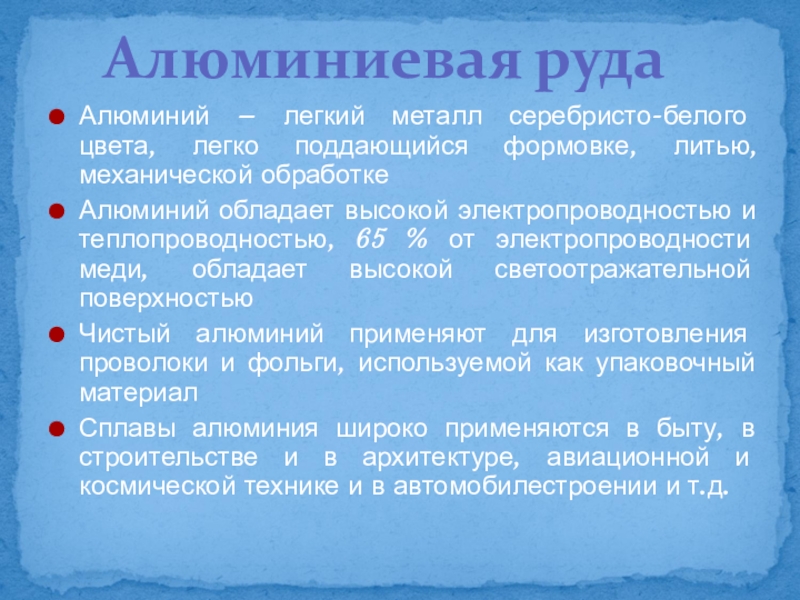 Алюминиевая руда

Алюминий – легкий металл серебристо-белого цвета, легко поддающийся формовке, литью, механической обработке

Алюминий обладает высокой электропроводностью и теплопроводностью, 65 % от электропроводности меди, обладает высокой светоотражательной поверхностью

Чистый алюминий применяют для изготовления проволоки и фольги, используемой как упаковочный материал

Сплавы алюминия широко применяются в быту, в строительстве и в архитектуре, авиационной и космической технике и в автомобилестроении и т.д.